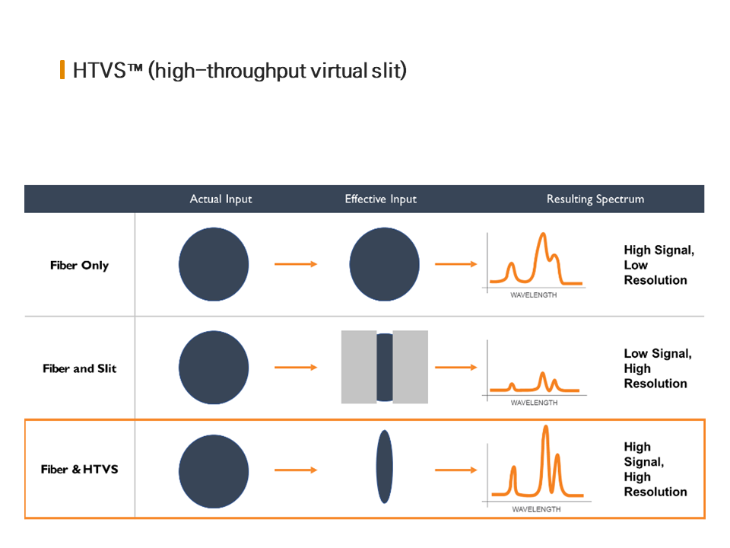 HTVS™ (high-throughput virtual slit)

| | Actual Input | Effective Input | Resulting Spectrum | |
|---|---|---|---|---|
| Fiber Only | | | WAVELENGTH | High Signal, Low Resolution |
| Fiber and Slit | | | WAVELENGTH | Low Signal, High Resolution |
| Fiber & HTVS | | | WAVELENGTH | High Signal, High Resolution |